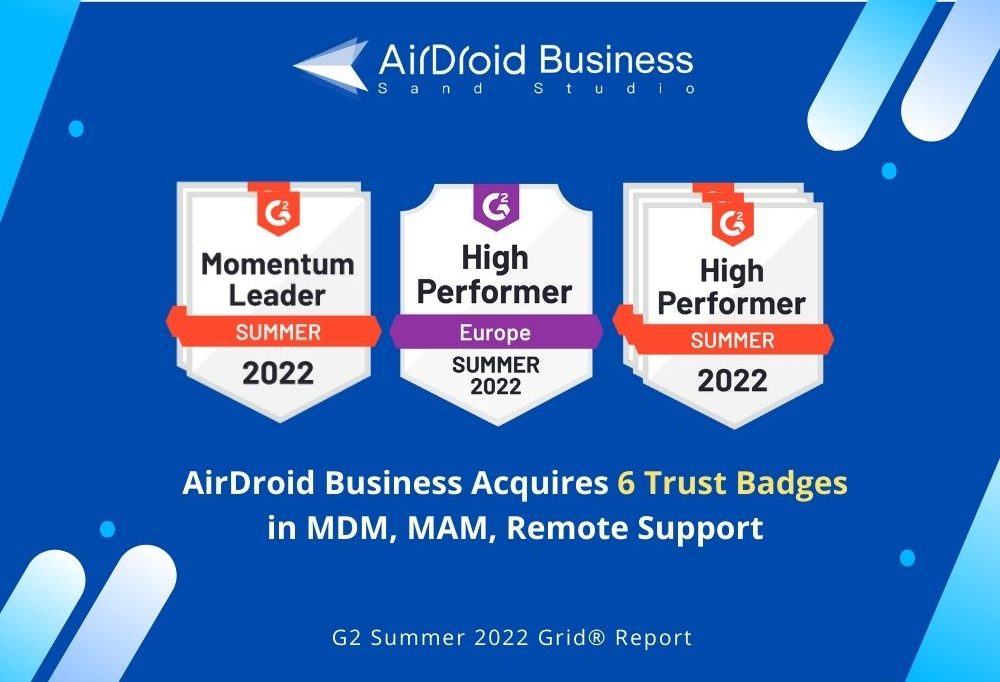 AirDroid Business
Sand Studio

G2
Momentum Leader
SUMMER
2022

G2
High Performer
Europe
SUMMER
2022

G2
High Performer
SUMMER
2022

AirDroid Business Acquires 6 Trust Badges in MDM, MAM, Remote Support

G2 Summer 2022 Grid® Report